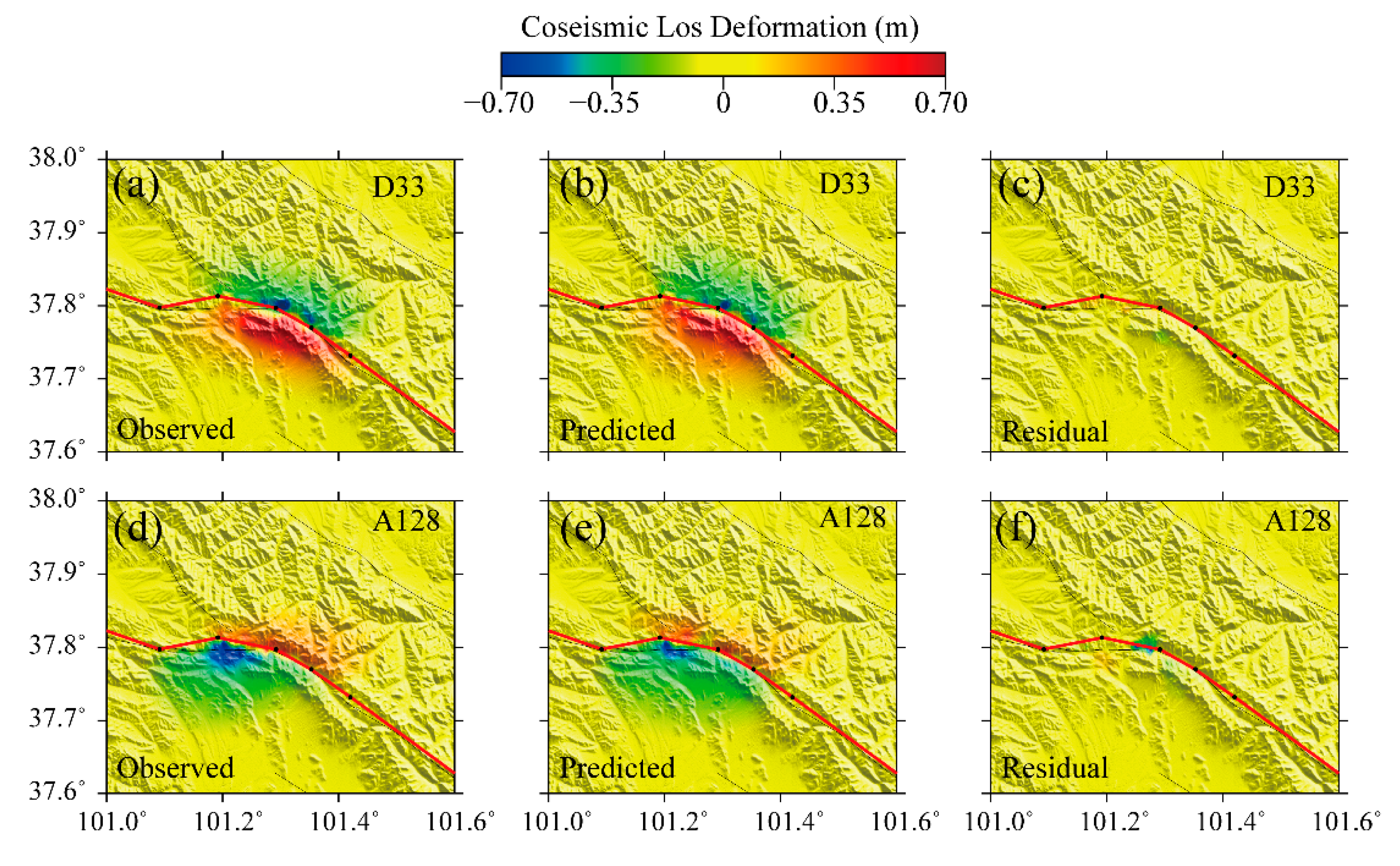 Coseismic Los Deformation (m)

−0.70 −0.35 0 0.35 0.70

38.0°
37.9°
37.8°
37.7°
37.6°

(a) D33
Observed

(b) D33
Predicted

(c) D33
Residual

38.0°
37.9°
37.8°
37.7°
37.6°

(d) A128
Observed

(e) A128
Predicted

(f) A128
Residual

101.0° 101.2° 101.4° 101.6°
101.0° 101.2° 101.4° 101.6°
101.0° 101.2° 101.4° 101.6°